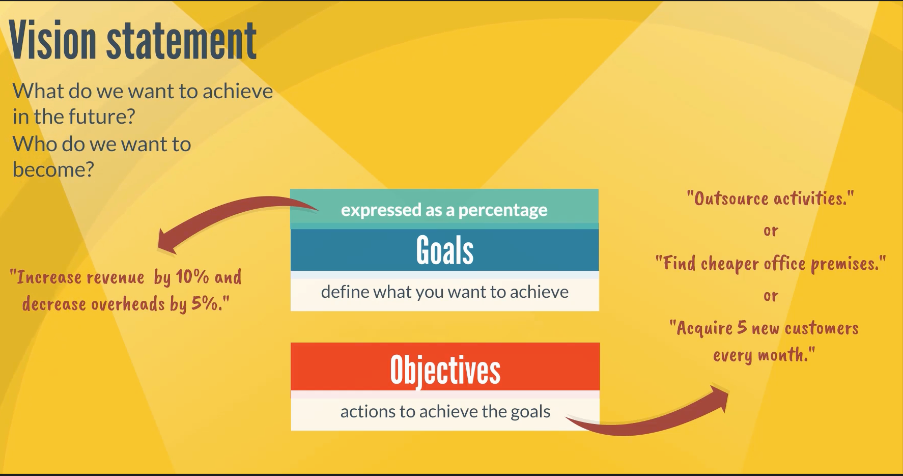 Vision statement

What do we want to achieve in the future?
Who do we want to become?

expressed as a percentage

Goals

define what you want to achieve

"Increase revenue by 10% and decrease overheads by 5%."

Objectives

actions to achieve the goals

"Outsource activities."
or
"Find cheaper office premises."
or
"Acquire 5 new customers every month."